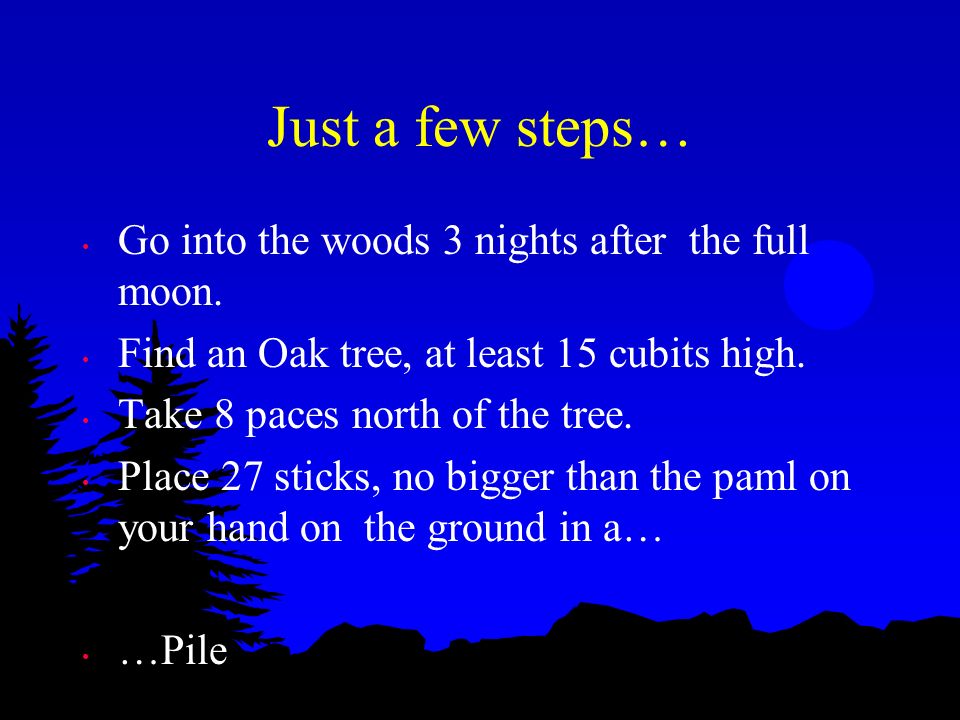 Just a few steps…

• Go into the woods 3 nights after the full moon.
• Find an Oak tree, at least 15 cubits high.
• Take 8 paces north of the tree.
• Place 27 sticks, no bigger than the paml on your hand on the ground in a…

• …Pile